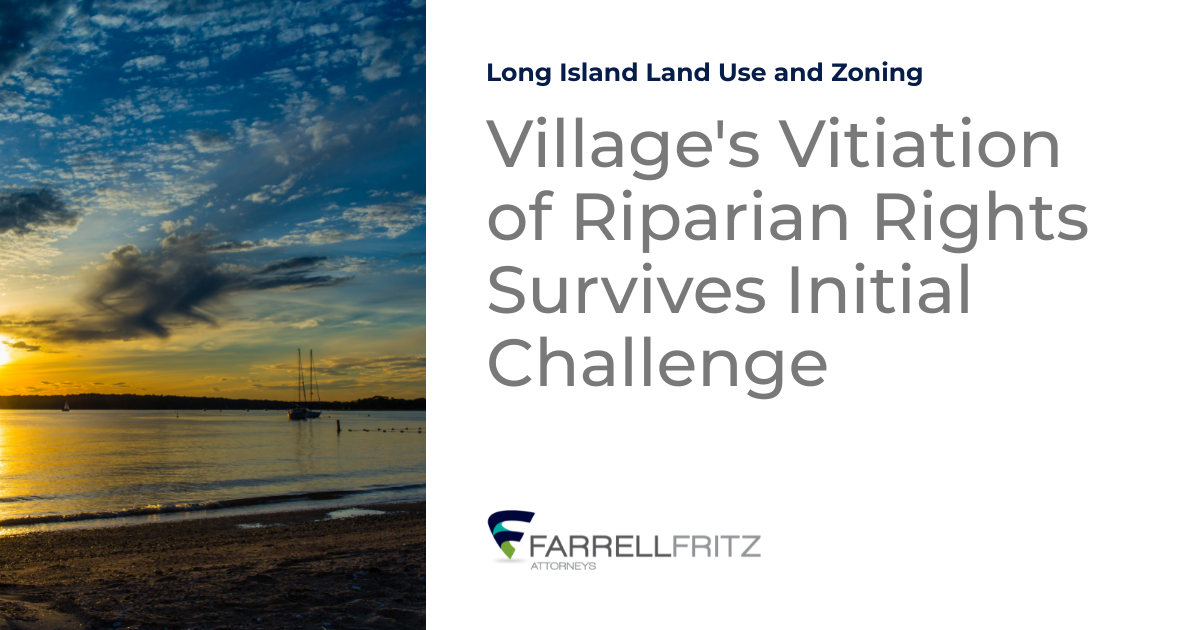 Long Island Land Use and Zoning

Village's Vitiation of Riparian Rights Survives Initial Challenge

FARRELLFRITZ
ATTORNEYS